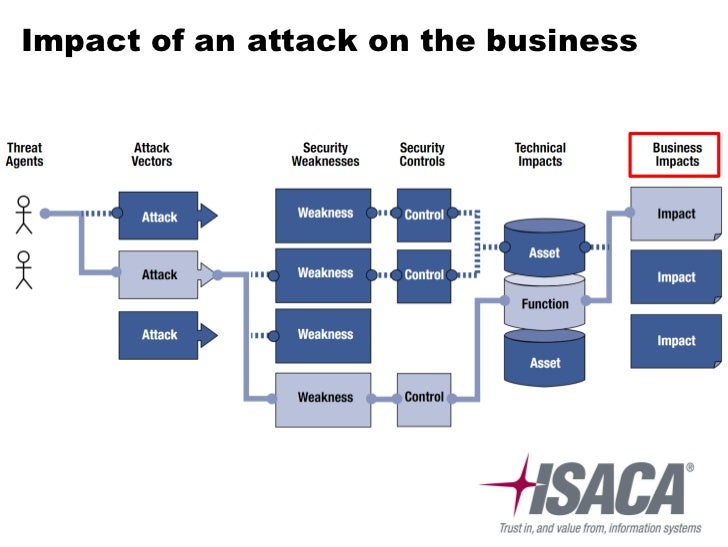 Impact of an attack on the business

Threat Agents

Attack Vectors

Security Weaknesses

Security Controls

Technical Impacts

Business Impacts

Attack

Attack

Attack

Weakness

Weakness

Weakness

Weakness

Control

Control

Control

Asset

Function

Asset

Impact

Impact

Impact

ISACA®

Trust in, and value from, information systems